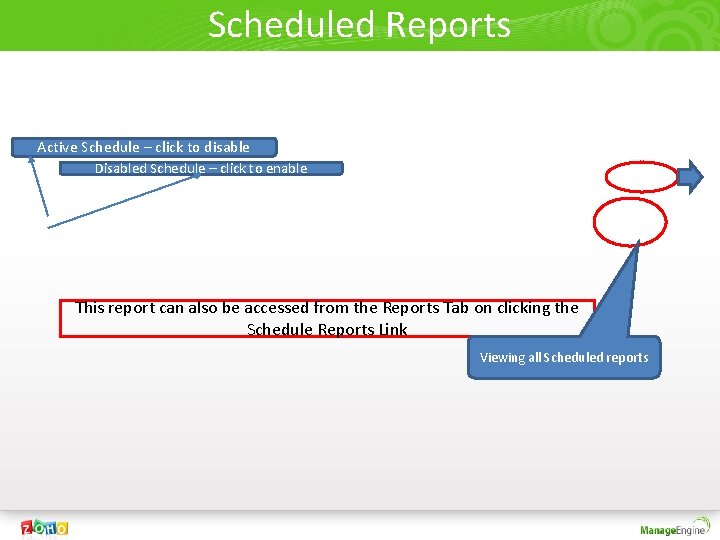 Scheduled Reports

Active Schedule – click to disable

Disabled Schedule – click to enable

This report can also be accessed from the Reports Tab on clicking the Schedule Reports Link

Viewing all Scheduled reports

ZOHO

ManageEngine